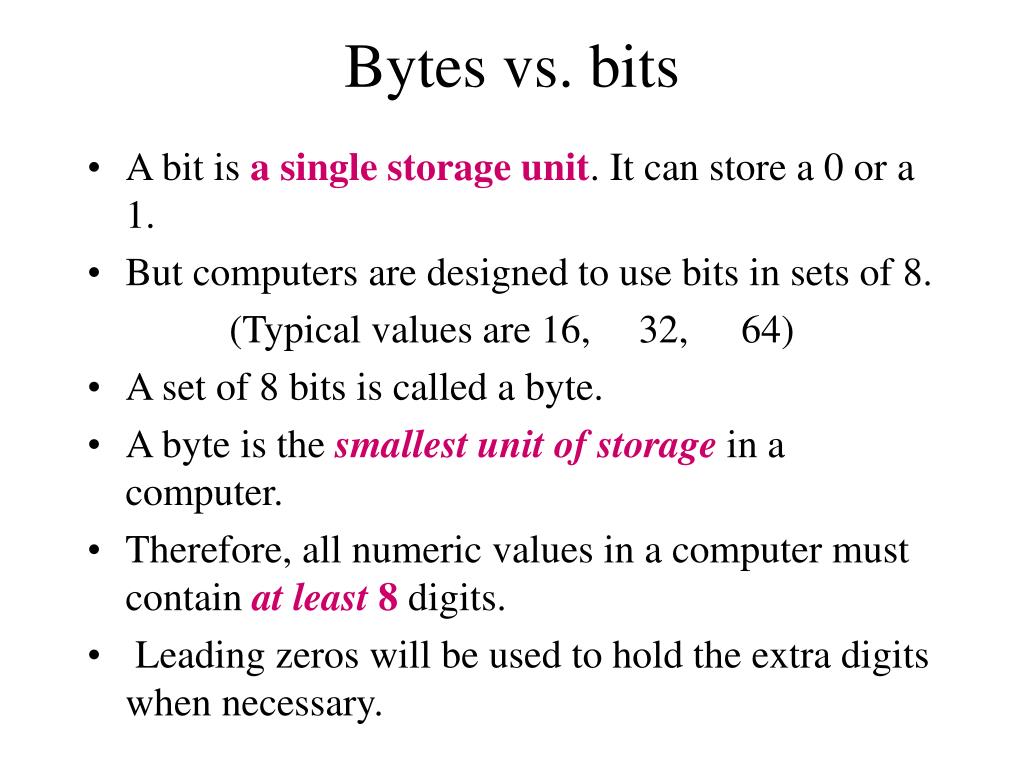 Bytes vs. bits

• A bit is a single storage unit. It can store a 0 or a 1.
• But computers are designed to use bits in sets of 8.
(Typical values are 16, 32, 64)
• A set of 8 bits is called a byte.
• A byte is the smallest unit of storage in a computer.
• Therefore, all numeric values in a computer must contain at least 8 digits.
• Leading zeros will be used to hold the extra digits when necessary.